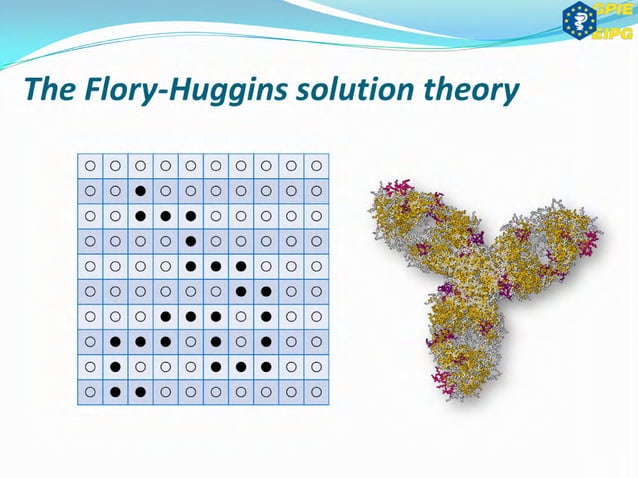 GPIE
EIPG

The Flory-Huggins solution theory